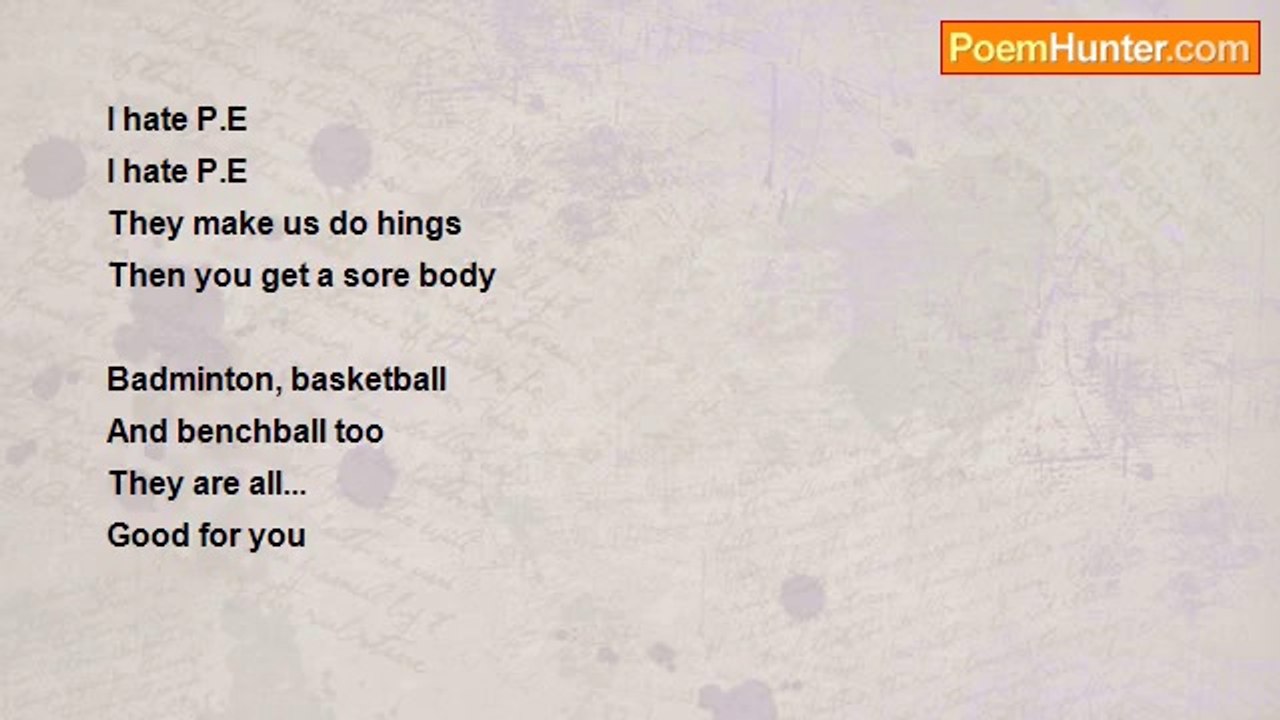 PoemHunter.com

I hate P.E
I hate P.E
They make us do hings
Then you get a sore body

Badminton, basketball
And benchball too
They are all...
Good for you